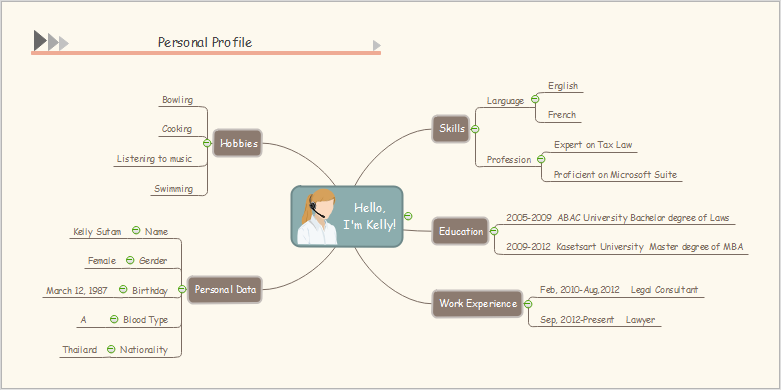 Personal Profile

Hello,
I'm Kelly!

Hobbies
Bowling
Cooking
Listening to music
Swimming

Personal Data
Kelly Sutam Name
Female Gender
March 12, 1987 Birthday
A Blood Type
Thailand Nationality

Skills
Language
English
French
Profession
Expert on Tax Law
Proficient on Microsoft Suite

Education
2005-2009 ABAC University Bachelor degree of Laws
2009-2012 Kasetsart University Master degree of MBA

Work Experience
Feb, 2010-Aug,2012 Legal Consultant
Sep, 2012-Present Lawyer